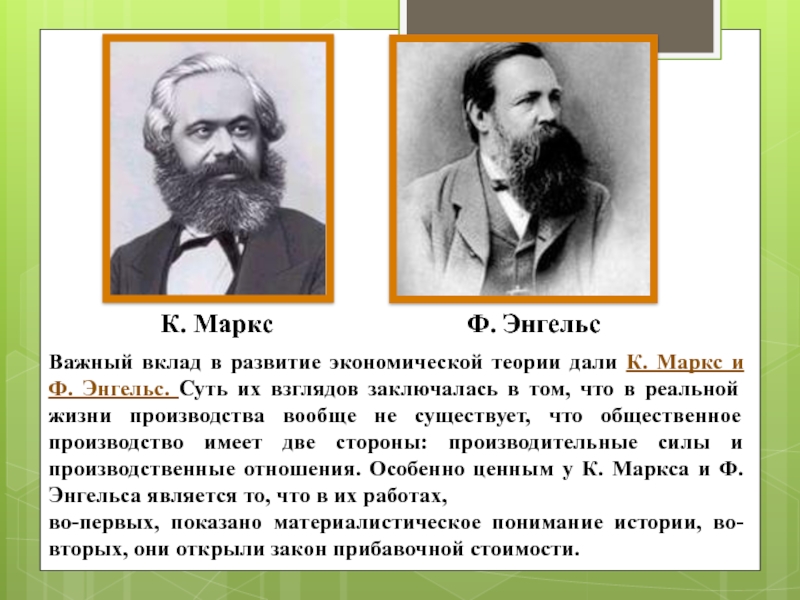 К. Маркс

Ф. Энгельс

Важный вклад в развитие экономической теории дали К. Маркс и Ф. Энгельс. Суть их взглядов заключалась в том, что в реальной жизни производства вообще не существует, что общественное производство имеет две стороны: производительные силы и производственные отношения. Особенно ценным у К. Маркса и Ф. Энгельса является то, что в их работах,
во-первых, показано материалистическое понимание истории, во-вторых, они открыли закон прибавочной стоимости.